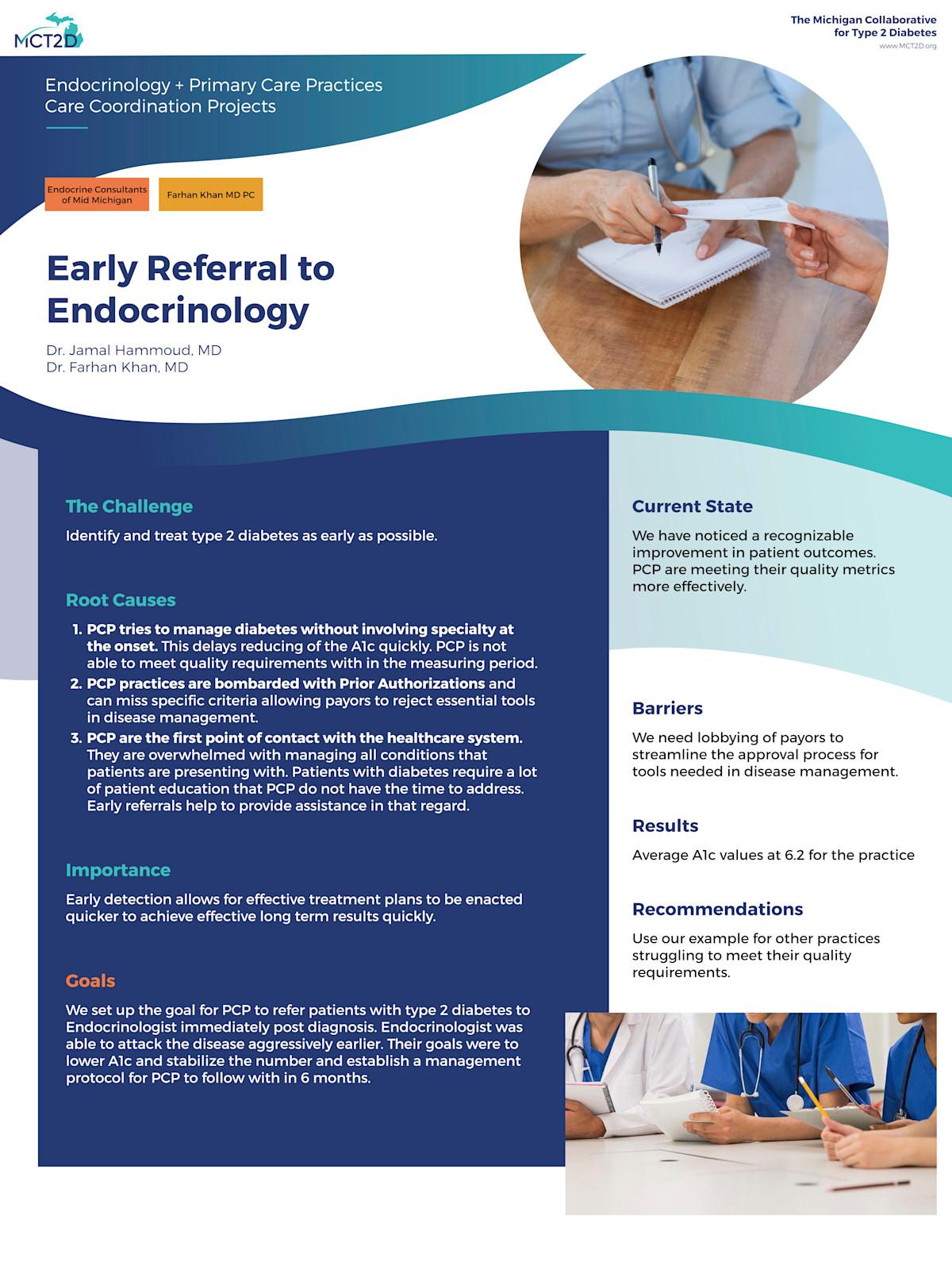 MCT2D

The Michigan Collaborative for Type 2 Diabetes
www.MCT2D.org

Endocrinology + Primary Care Practices
Care Coordination Projects

Endocrine Consultants of Mid Michigan

Farhan Khan MD PC

Early Referral to Endocrinology

Dr. Jamal Hammoud, MD
Dr. Farhan Khan, MD

The Challenge

Identify and treat type 2 diabetes as early as possible.

Root Causes

1. PCP tries to manage diabetes without involving specialty at the onset. This delays reducing of the A1c quickly. PCP is not able to meet quality requirements with in the measuring period.
2. PCP practices are bombarded with Prior Authorizations and can miss specific criteria allowing payors to reject essential tools in disease management.
3. PCP are the first point of contact with the healthcare system. They are overwhelmed with managing all conditions that patients are presenting with. Patients with diabetes require a lot of patient education that PCP do not have the time to address. Early referrals help to provide assistance in that regard.

Importance

Early detection allows for effective treatment plans to be enacted quicker to achieve effective long term results quickly.

Goals

We set up the goal for PCP to refer patients with type 2 diabetes to Endocrinologist immediately post diagnosis. Endocrinologist was able to attack the disease aggressively earlier. Their goals were to lower A1c and stabilize the number and establish a management protocol for PCP to follow with in 6 months.

Current State

We have noticed a recognizable improvement in patient outcomes. PCP are meeting their quality metrics more effectively.

Barriers

We need lobbying of payors to streamline the approval process for tools needed in disease management.

Results

Average A1c values at 6.2 for the practice

Recommendations

Use our example for other practices struggling to meet their quality requirements.